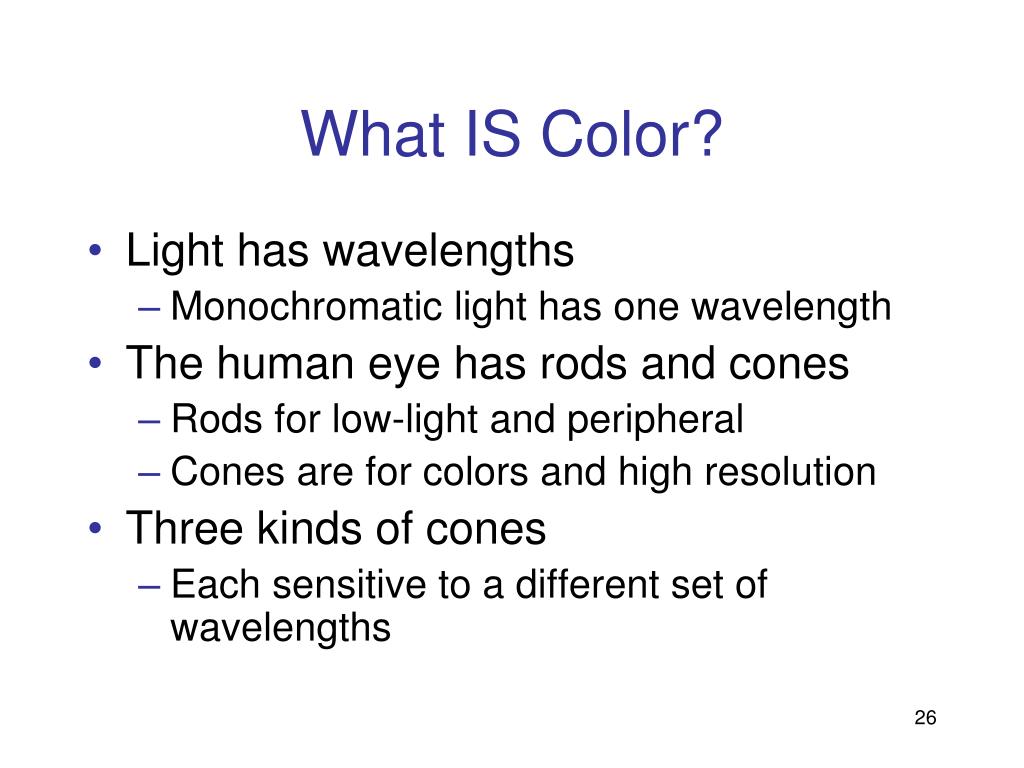 What IS Color?

• Light has wavelengths
– Monochromatic light has one wavelength
• The human eye has rods and cones
– Rods for low-light and peripheral
– Cones are for colors and high resolution
• Three kinds of cones
– Each sensitive to a different set of wavelengths

26